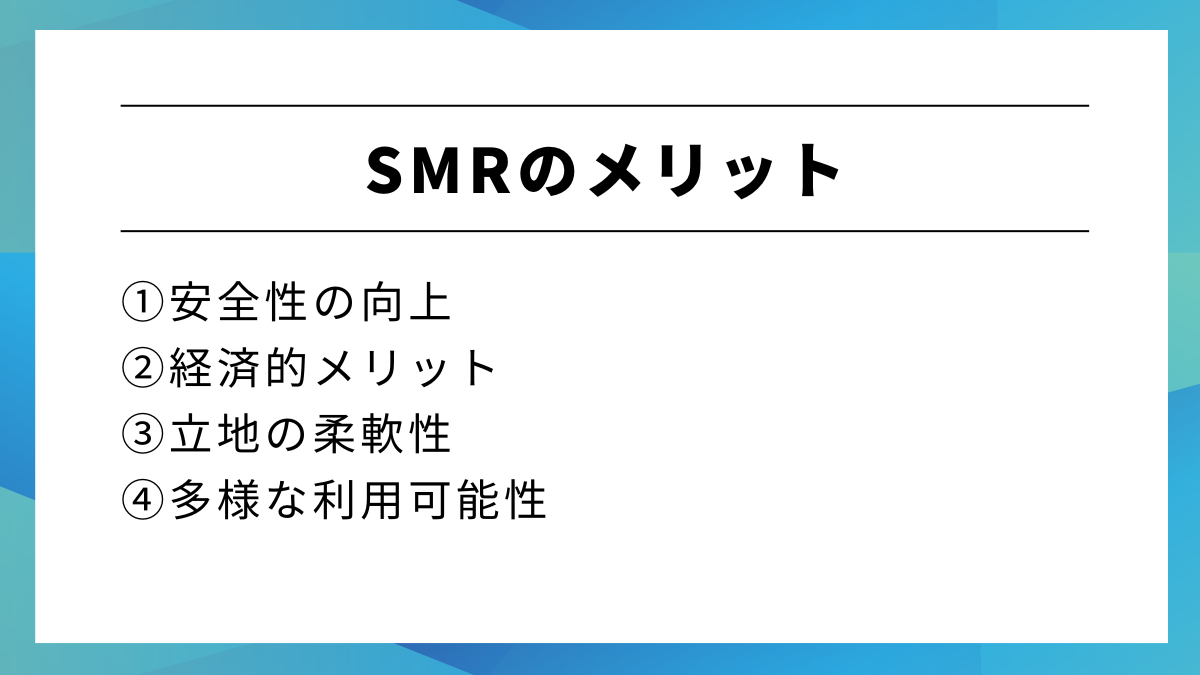 SMRのメリット

①安全性の向上
②経済的メリット
③立地の柔軟性
④多様な利用可能性